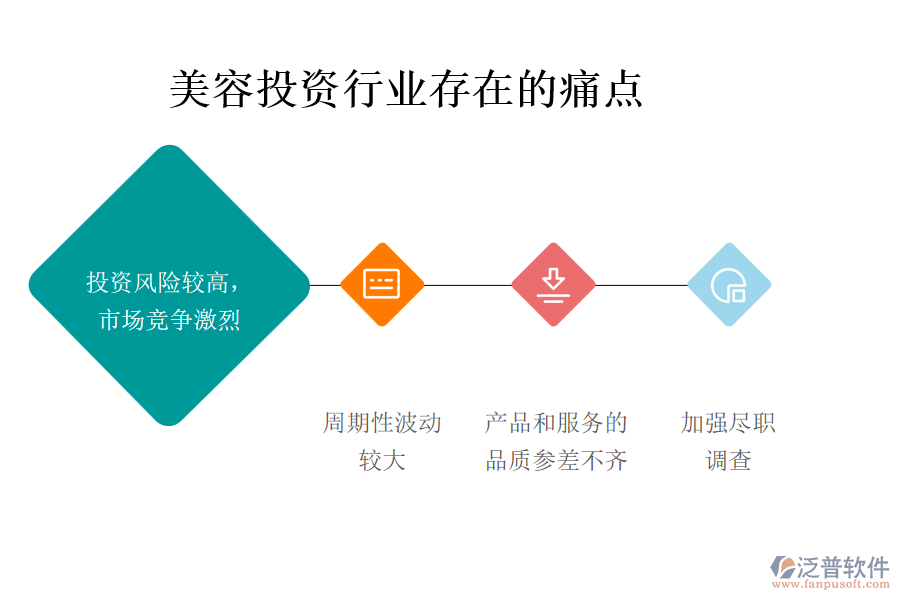 美容投资行业存在的痛点

投资风险较高，市场竞争激烈

周期性波动较大

产品和服务的品质参差不齐

加强尽职调查

泛普软件
www.fanpusoft.com